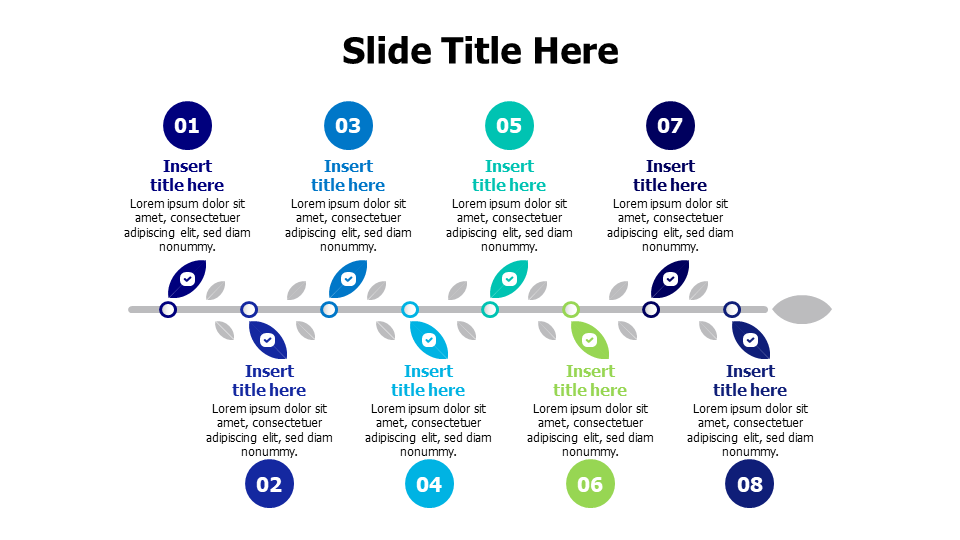 Slide Title Here

01

Insert title here

Lorem ipsum dolor sit amet, consectetuer adipiscing elit, sed diam nonummy.

03

Insert title here

Lorem ipsum dolor sit amet, consectetuer adipiscing elit, sed diam nonummy.

05

Insert title here

Lorem ipsum dolor sit amet, consectetuer adipiscing elit, sed diam nonummy.

07

Insert title here

Lorem ipsum dolor sit amet, consectetuer adipiscing elit, sed diam nonummy.

Insert title here

Lorem ipsum dolor sit amet, consectetuer adipiscing elit, sed diam nonummy.

02

Insert title here

Lorem ipsum dolor sit amet, consectetuer adipiscing elit, sed diam nonummy.

04

Insert title here

Lorem ipsum dolor sit amet, consectetuer adipiscing elit, sed diam nonummy.

06

Insert title here

Lorem ipsum dolor sit amet, consectetuer adipiscing elit, sed diam nonummy.

08